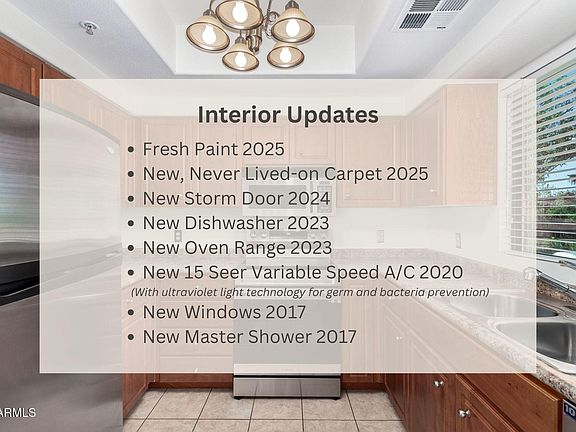 Interior Updates

• Fresh Paint 2025
• New, Never Lived-on Carpet 2025
• New Storm Door 2024
• New Dishwasher 2023
• New Oven Range 2023
• New 15 Seer Variable Speed A/C 2020
(With ultraviolet light technology for germ and bacteria prevention)
• New Windows 2017
• New Master Shower 2017

ARMLS